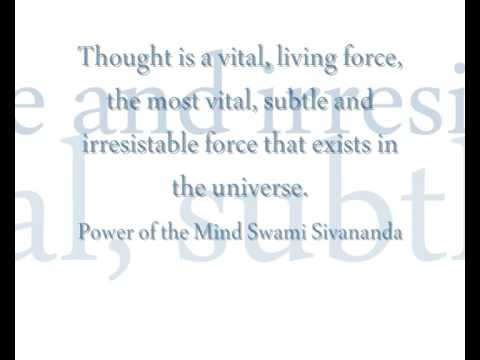 Thought is a vital, living force, the most vital, subtle and irresistable force that exists in the universe.

Power of the Mind Swami Sivananda

e and irresi

al, subtl